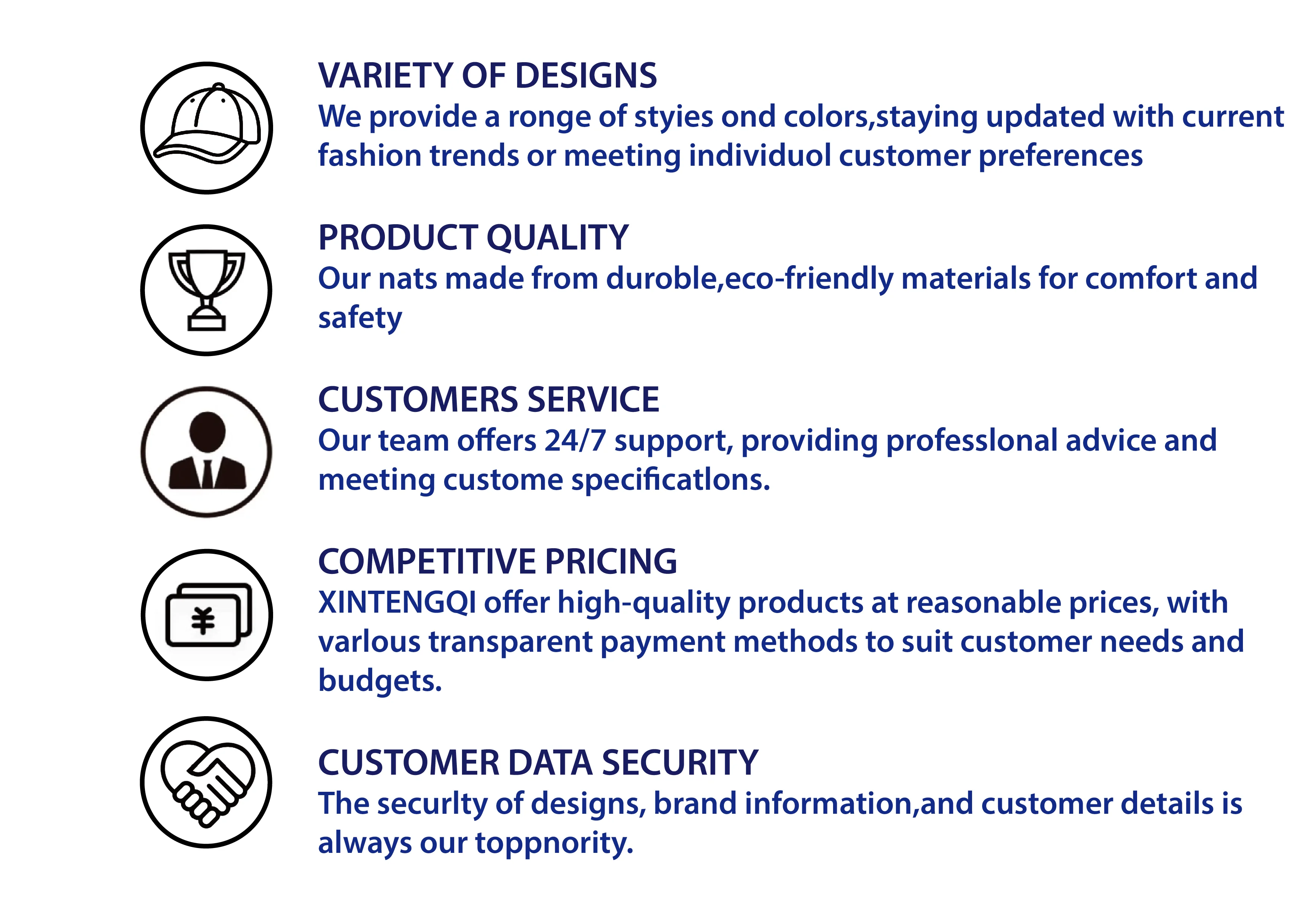 VARIETY OF DESIGNS
We provide a ronge of styies ond colors,staying updated with current fashion trends or meeting individuol customer preferences

PRODUCT QUALITY
Our nats made from duroble,eco-friendly materials for comfort and safety

CUSTOMERS SERVICE
Our team offers 24/7 support, providing professlonal advice and meeting custome specificatlons.

COMPETITIVE PRICING
XINTENGQI offer high-quality products at reasonable prices, with varlous transparent payment methods to suit customer needs and budgets.

CUSTOMER DATA SECURITY
The securlty of designs, brand information,and customer details is always our toppnority.